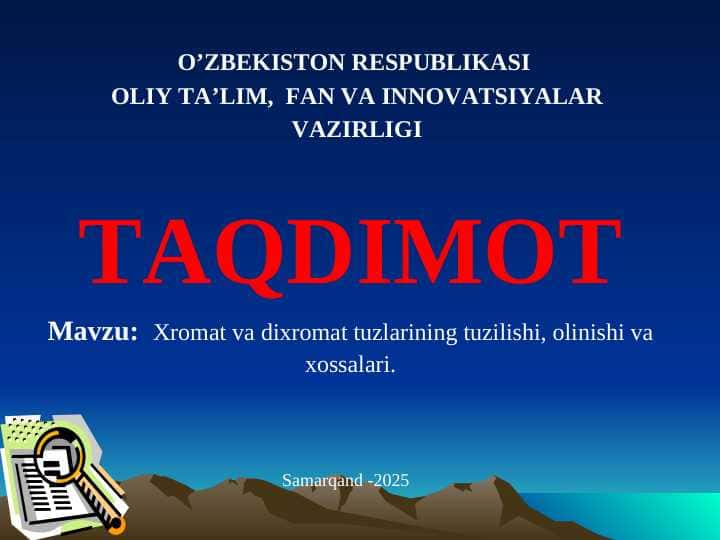 O’ZBEKISTON RESPUBLIKASI
OLIY TA’LIM, FAN VA INNOVATSIYALAR
VAZIRLIGI

TAQDIMOT

Mavzu: Xromat va dixromat tuzlarining tuzilishi, olinishi va xossalari.

Samarqand -2025